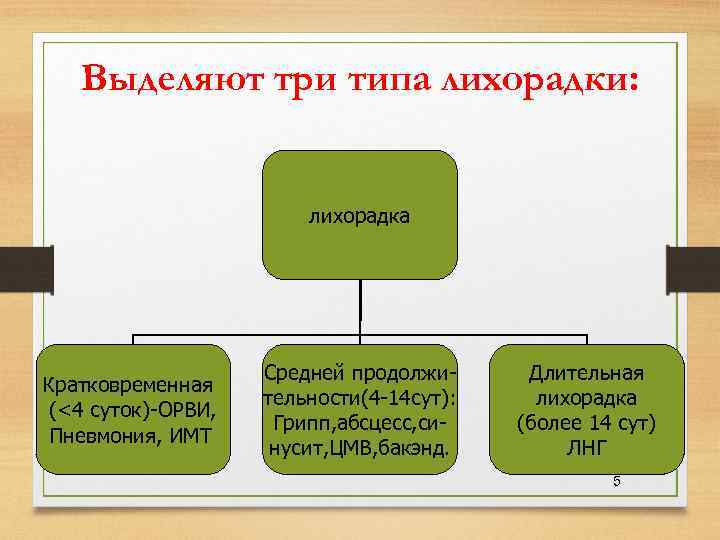 Выделяют три типа лихорадки:

лихорадка

Кратковременная (<4 суток)-ОРВИ, Пневмония, ИМТ

Средней продолжительности(4-14сут): Грипп,абсцесс,синусит,ЦМВ,бакэнд.

Длительная лихорадка (более 14 сут) ЛНГ

5